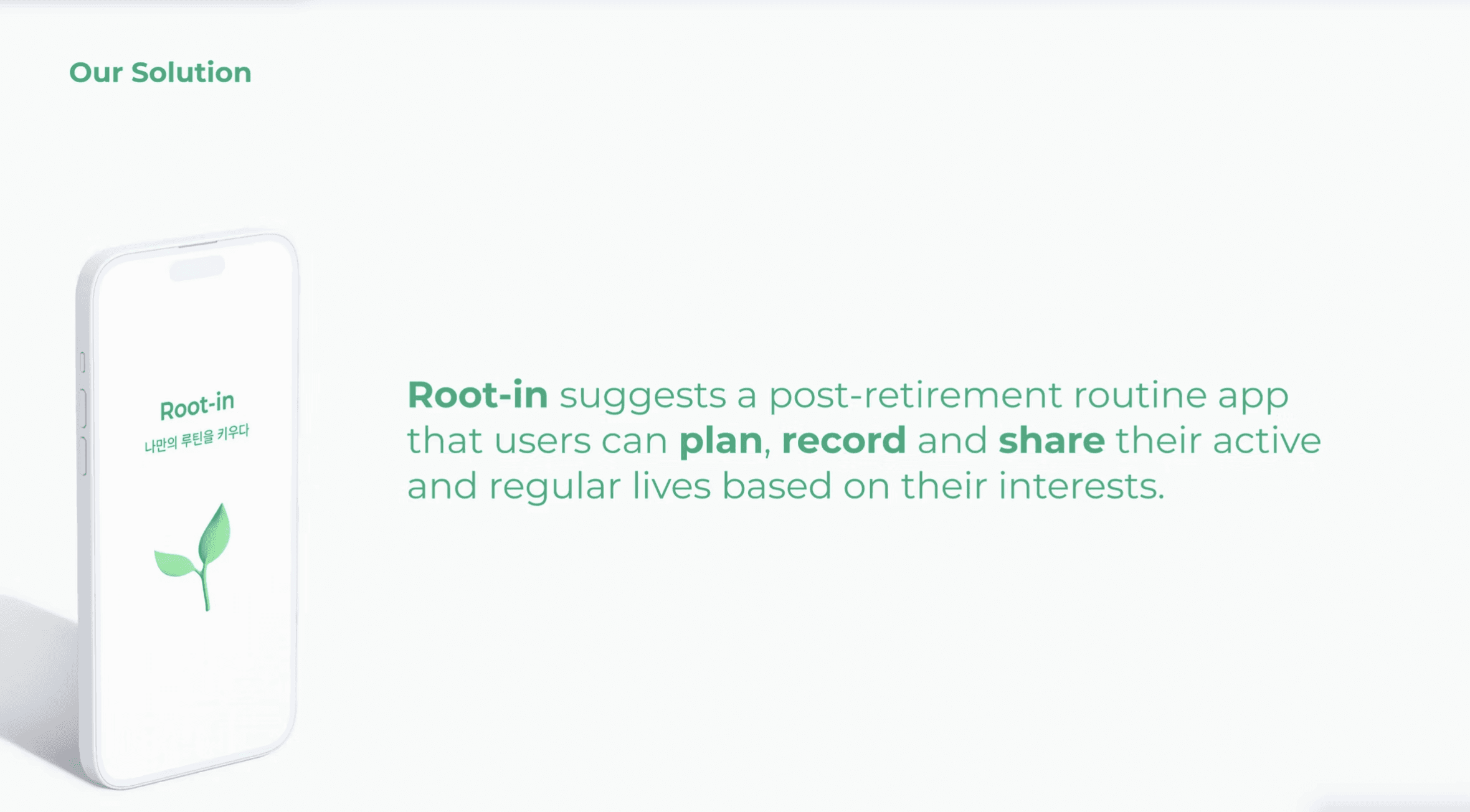 Our Solution

Root-in
나만의 루틴을 키우다

Root-in suggests a post-retirement routine app that users can plan, record and share their active and regular lives based on their interests.